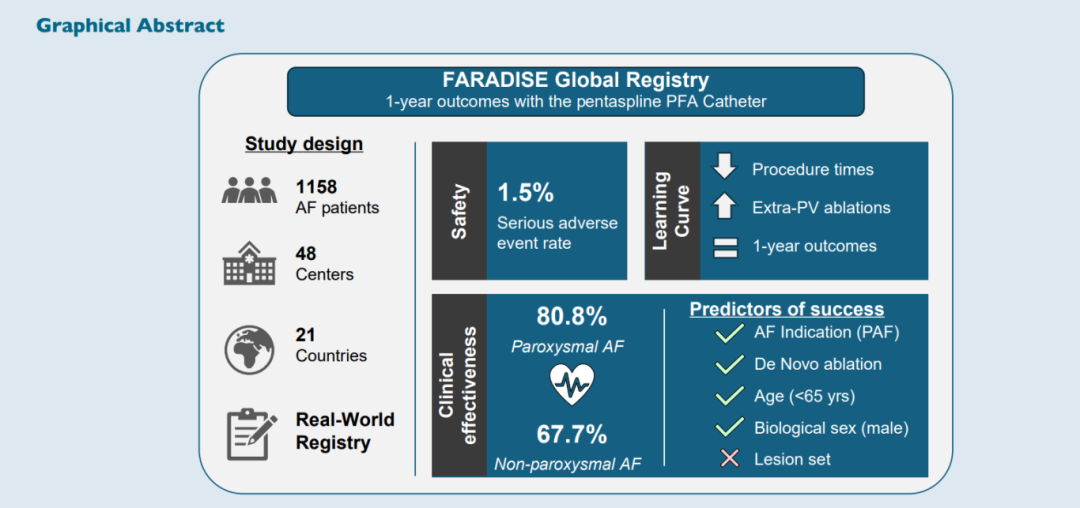 Graphical Abstract

FARADISE Global Registry
1-year outcomes with the pentaspline PFA Catheter

Study design

1158
AF patients

48
Centers

21
Countries

Real-World Registry

Safety

1.5%
Serious adverse event rate

Learning Curve

Procedure times

Extra-PV ablations

1-year outcomes

Clinical effectiveness

80.8%
Paroxysmal AF

67.7%
Non-paroxysmal AF

Predictors of success
AF Indication (PAF)
De Novo ablation
Age (<65 yrs)
Biological sex (male)
Lesion set